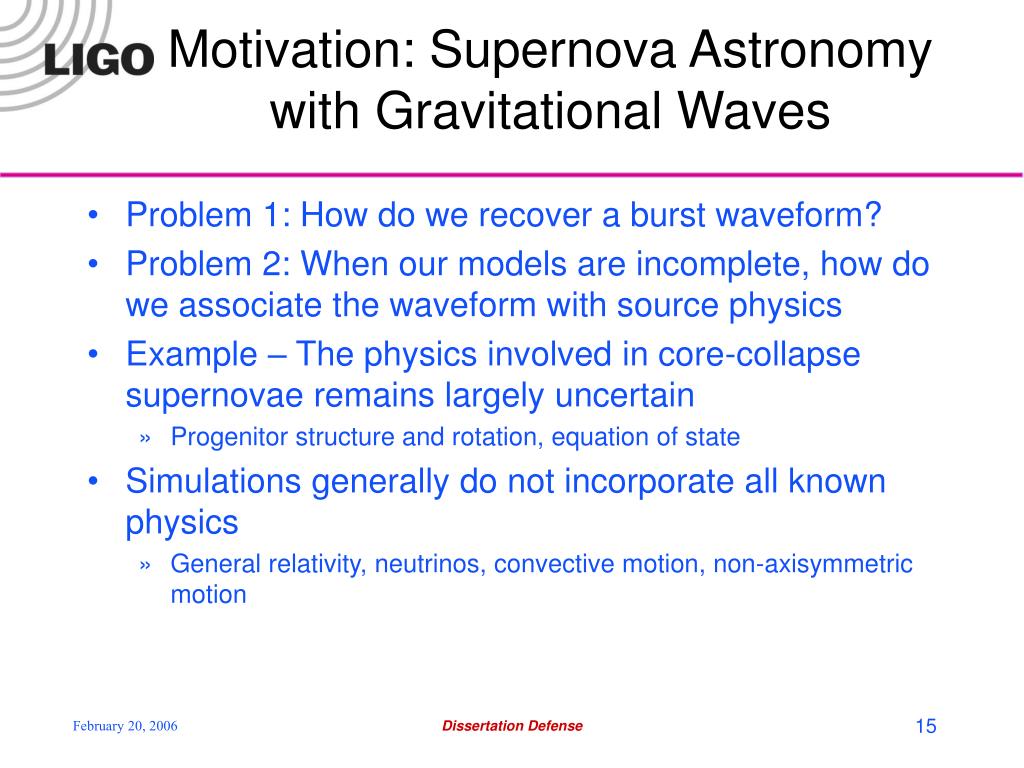 LIGO

Motivation: Supernova Astronomy with Gravitational Waves

• Problem 1: How do we recover a burst waveform?
• Problem 2: When our models are incomplete, how do we associate the waveform with source physics
• Example – The physics involved in core-collapse supernovae remains largely uncertain
» Progenitor structure and rotation, equation of state
• Simulations generally do not incorporate all known physics
» General relativity, neutrinos, convective motion, non-axisymmetric motion

February 20, 2006

Dissertation Defense

15